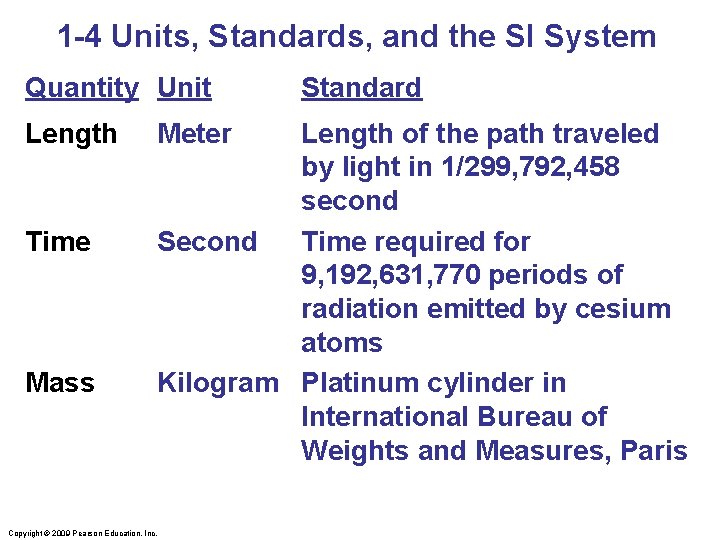 1-4 Units, Standards, and the SI System

| Quantity | Unit | Standard |
|---|---|---|
| Length | Meter | Length of the path traveled by light in 1/299,792,458 second |
| Time | Second | Time required for 9,192,631,770 periods of radiation emitted by cesium atoms |
| Mass | Kilogram | Platinum cylinder in International Bureau of Weights and Measures, Paris |

Copyright © 2009 Pearson Education, Inc.